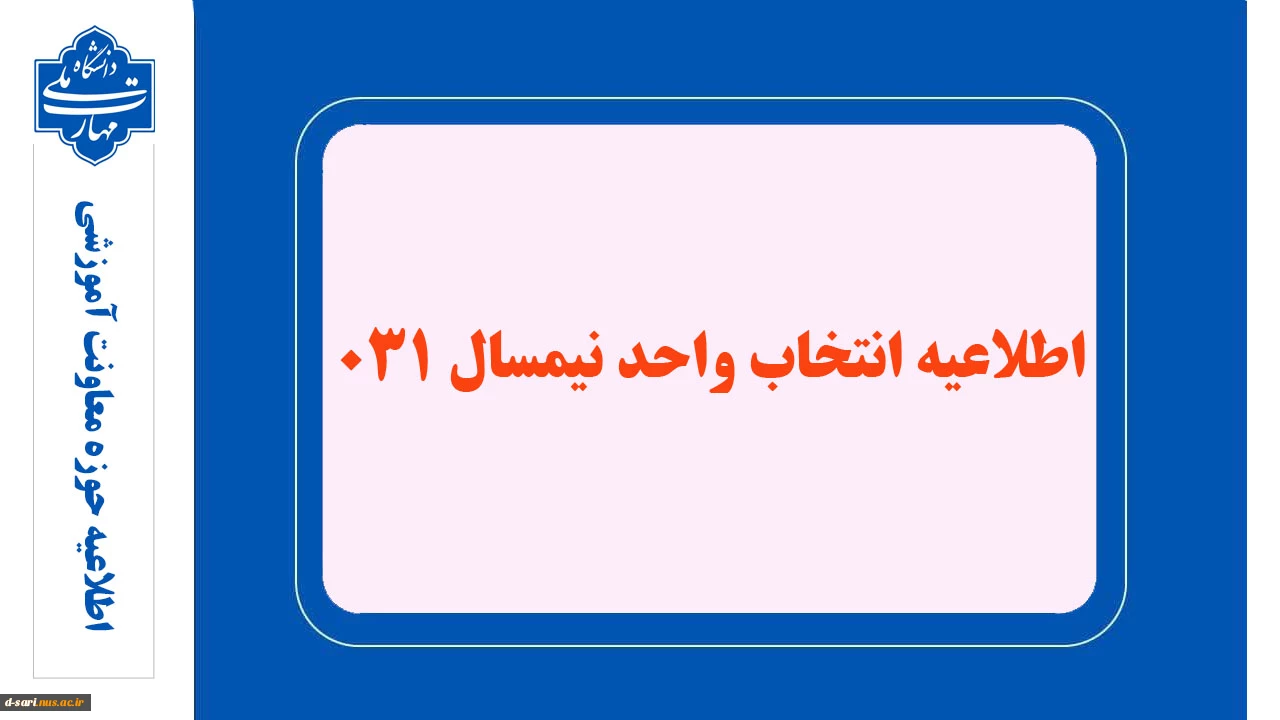 دانشگاه ملی مهارت

اطلاعیه حوزه معاونت آموزشی

اطلاعیه انتخاب واحد نیمسال ۰۳۱

d-sari.nus.ac.ir